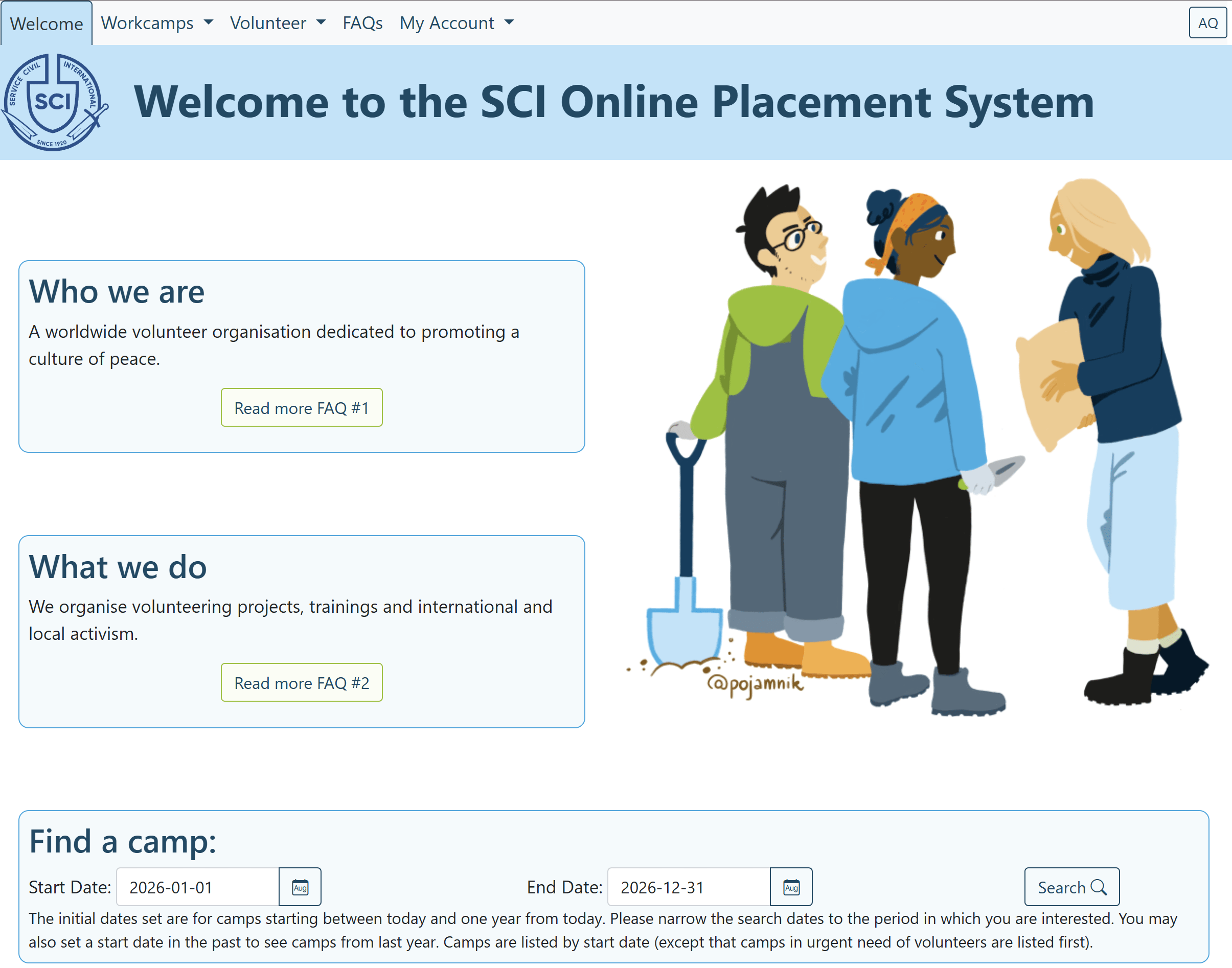 Welcome Workcamps Volunteer FAQs My Account AQ

SERVICE CIVIL INTERNATIONAL SCI SINCE 1920

Welcome to the SCI Online Placement System

Who we are

A worldwide volunteer organisation dedicated to promoting a culture of peace.

Read more FAQ #1

What we do

We organise volunteering projects, trainings and international and local activism.

Read more FAQ #2

@pojamnik

Find a camp:

Start Date: 2026-01-01 Aug End Date: 2026-12-31 Aug Search

The initial dates set are for camps starting between today and one year from today. Please narrow the search dates to the period in which you are interested. You may also set a start date in the past to see camps from last year. Camps are listed by start date (except that camps in urgent need of volunteers are listed first).